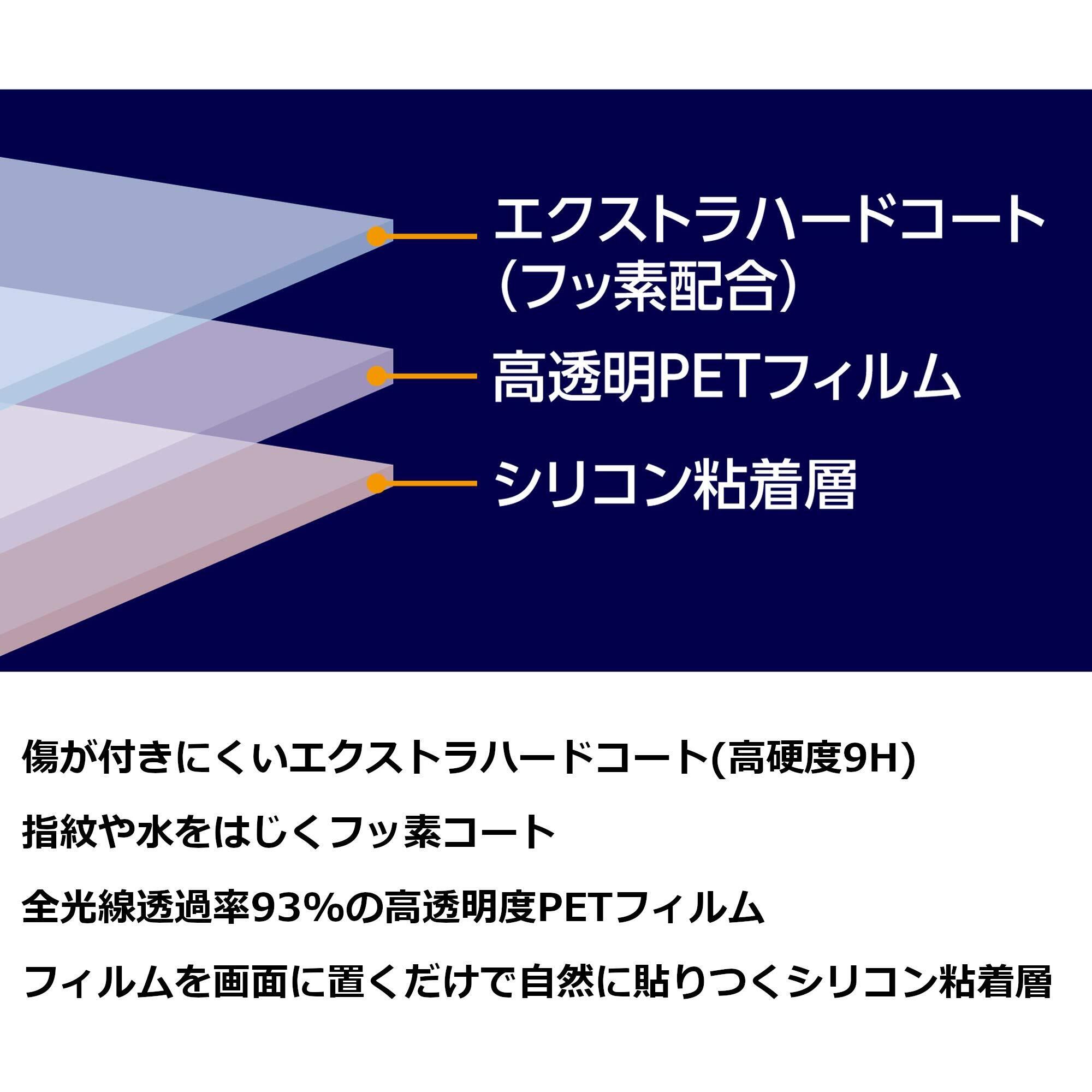 エクストラハードコート
（フッ素配合）

高透明PETフィルム

シリコン粘着層

傷が付きにくいエクストラハードコート(高硬度9H)

指紋や水をはじくフッ素コート

全光線透過率93%の高透明度PETフィルム

フィルムを画面に置くだけで自然に貼りつくシリコン粘着層